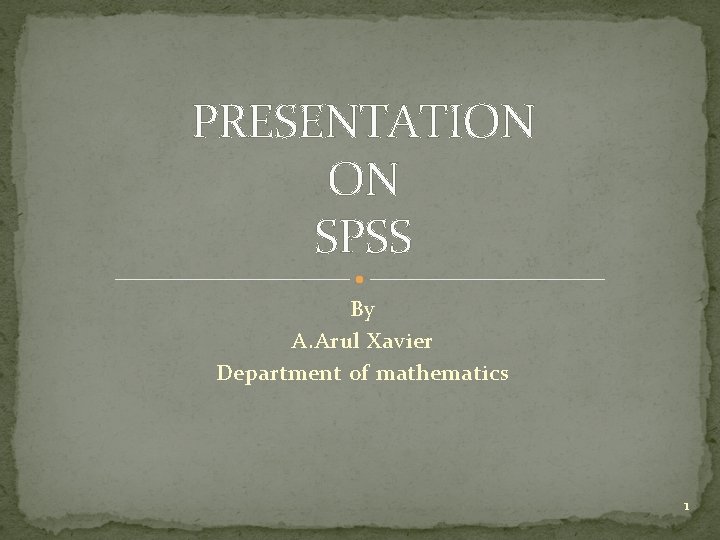 PRESENTATION
ON
SPSS

By
A.Arul Xavier
Department of mathematics

1